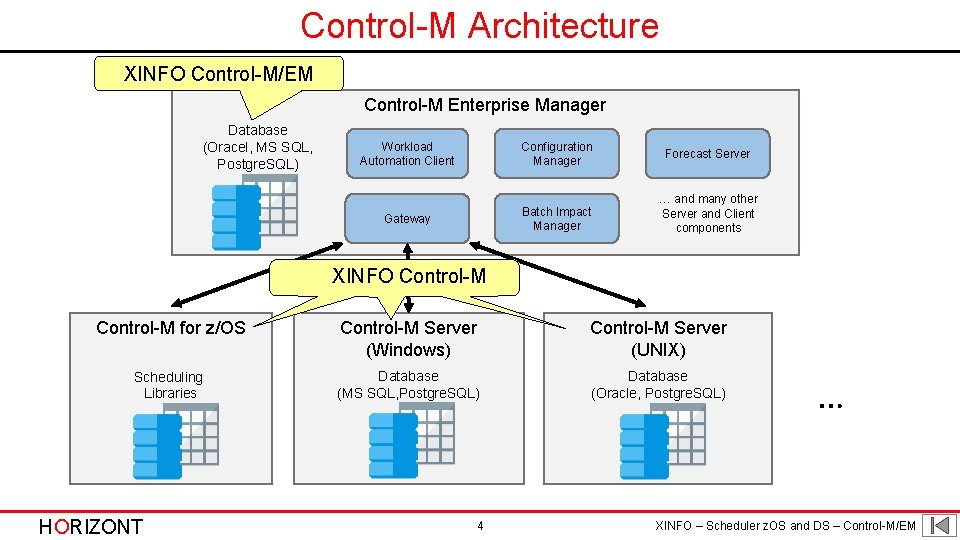 Control-M Architecture

XINFO Control-M/EM

Control-M Enterprise Manager

Database
(Oracel, MS SQL,
PostgreSQL)

Workload
Automation Client

Configuration
Manager

Forecast Server

Gateway

Batch Impact
Manager

... and many other
Server and Client
components

XINFO Control-M

Control-M for z/OS

Scheduling
Libraries

Control-M Server
(Windows)

Database
(MS SQL,PostgreSQL)

Control-M Server
(UNIX)

Database
(Oracle, PostgreSQL)

...

HORIZONT

4

XINFO – Scheduler zOS and DS – Control-M/EM